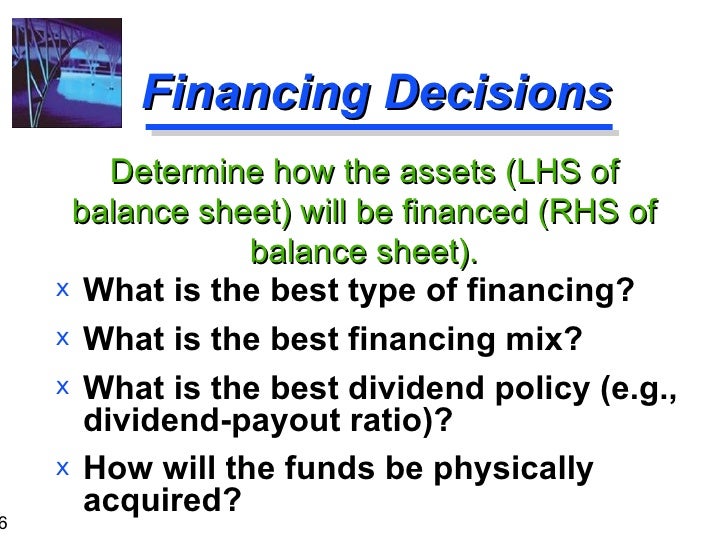 Financing Decisions

Determine how the assets (LHS of balance sheet) will be financed (RHS of balance sheet).

x What is the best type of financing?

x What is the best financing mix?

x What is the best dividend policy (e.g., dividend-payout ratio)?

x How will the funds be physically acquired?

6